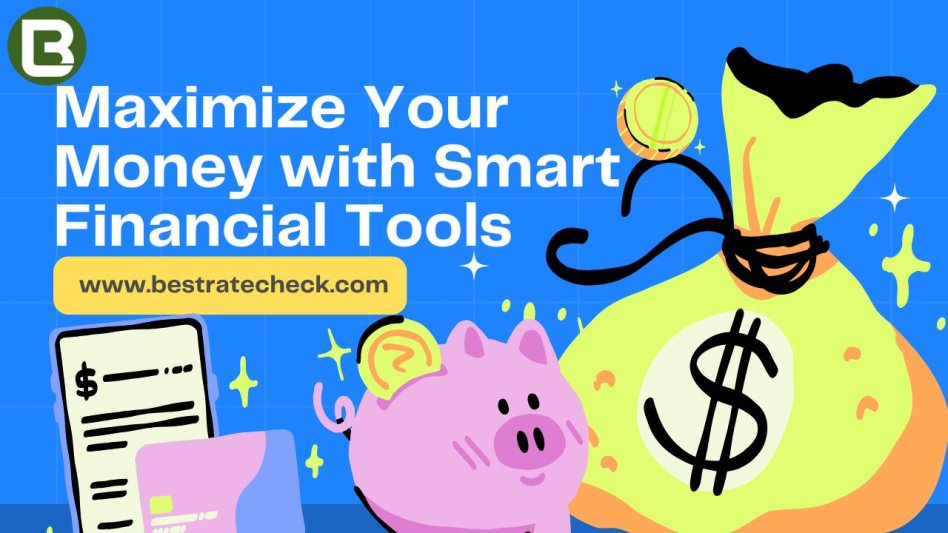 Maximize Your Money with Smart Financial Tools

www.bestratecheck.com

$

$